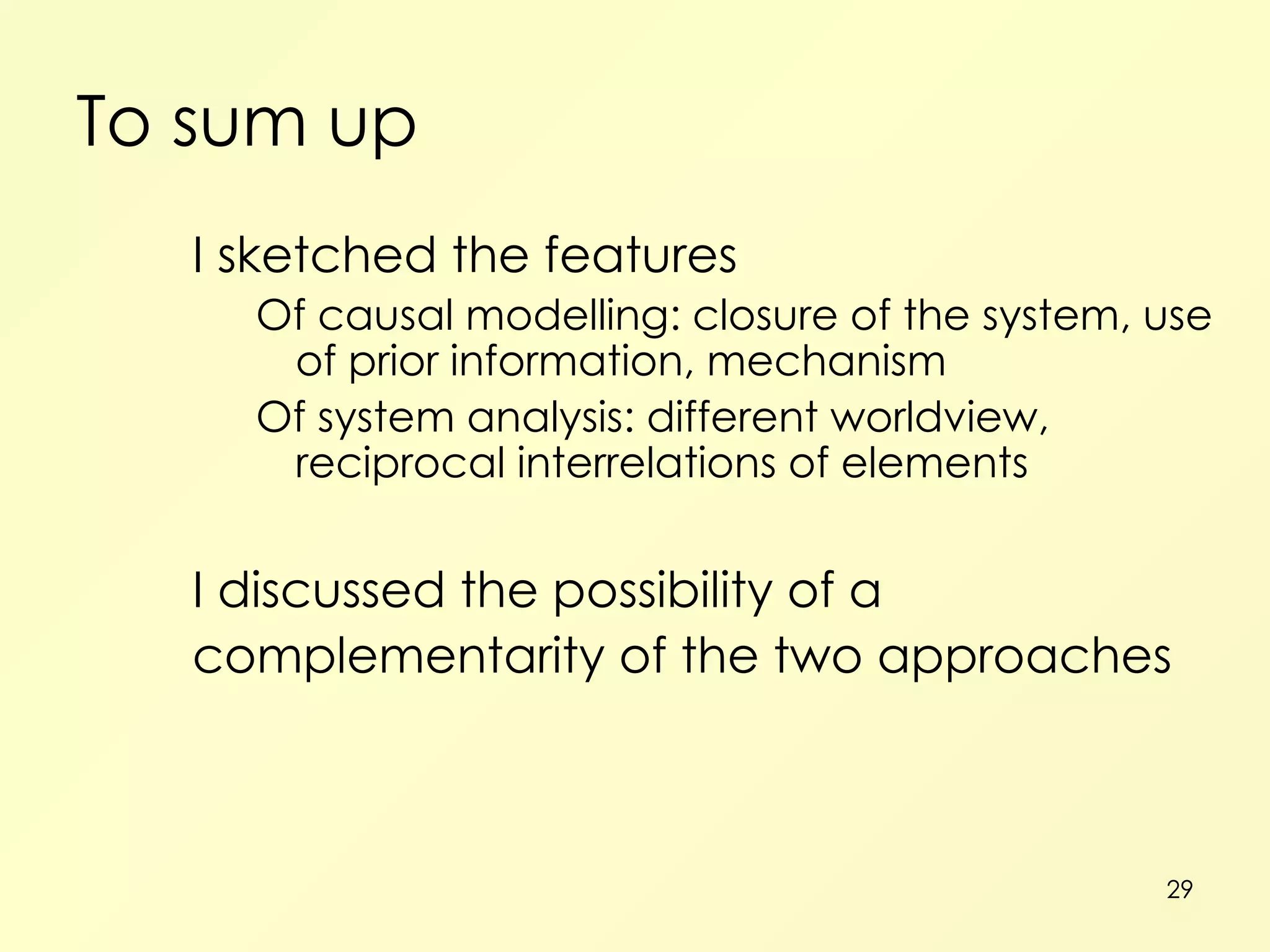 To sum up

I sketched the features

Of causal modelling: closure of the system, use of prior information, mechanism

Of system analysis: different worldview, reciprocal interrelations of elements

I discussed the possibility of a complementarity of the two approaches

29